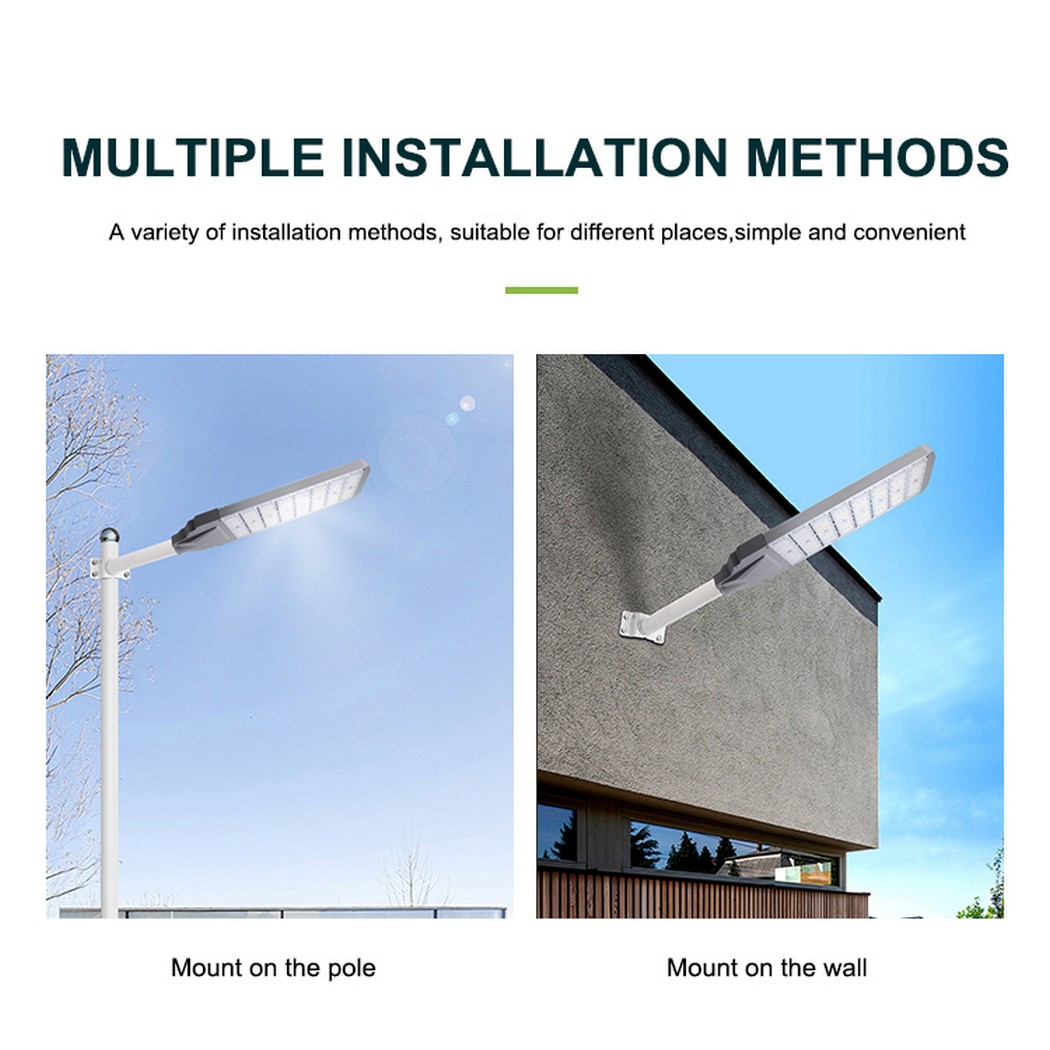 MULTIPLE INSTALLATION METHODS

A variety of installation methods, suitable for different places,simple and convenient

Mount on the pole

Mount on the wall